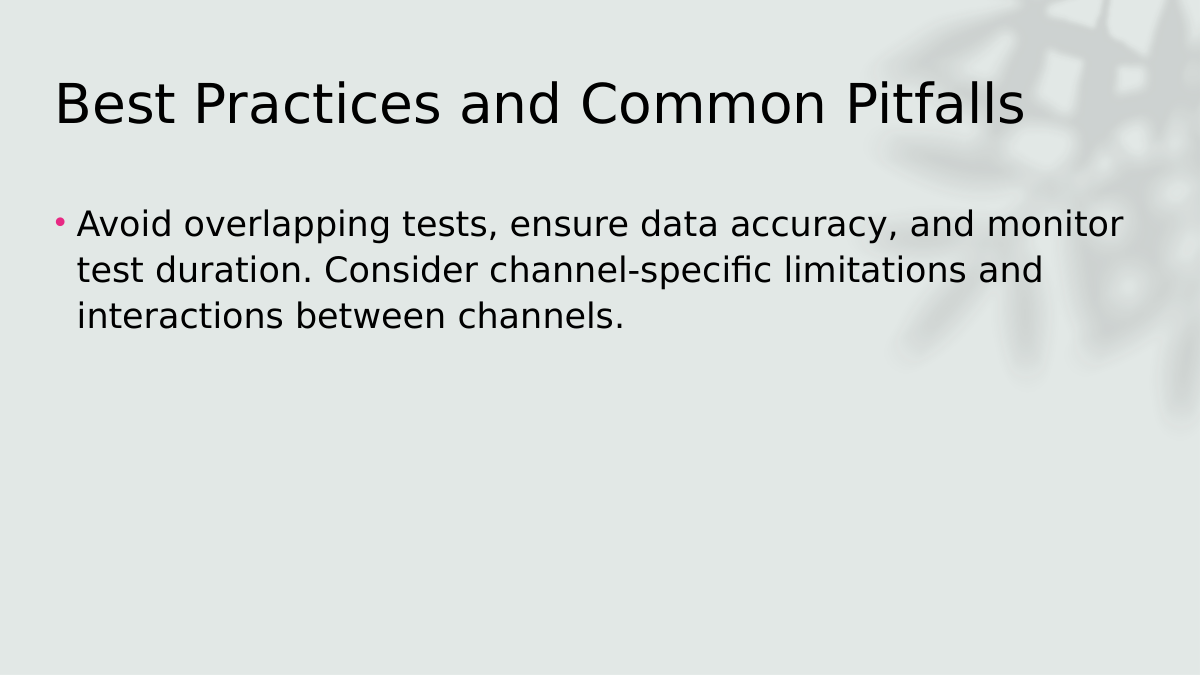 Best Practices and Common Pitfalls

• Avoid overlapping tests, ensure data accuracy, and monitor test duration. Consider channel-specific limitations and interactions between channels.